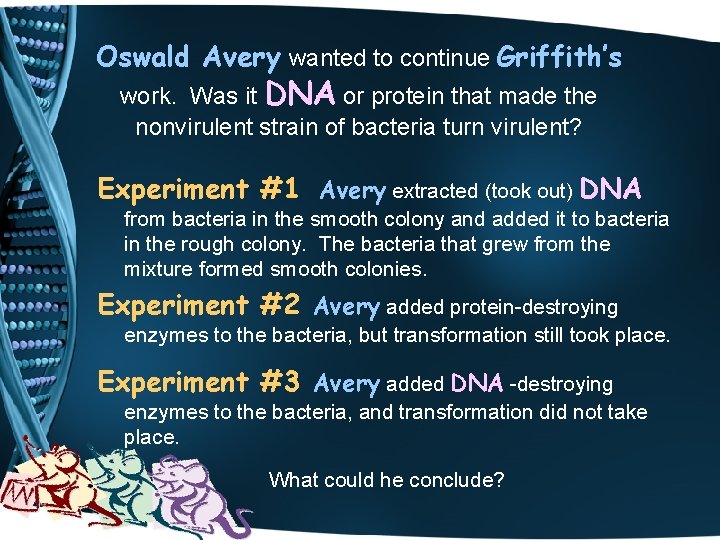 Oswald Avery wanted to continue Griffith's work. Was it DNA or protein that made the nonvirulent strain of bacteria turn virulent?

Experiment #1 Avery extracted (took out) DNA from bacteria in the smooth colony and added it to bacteria in the rough colony. The bacteria that grew from the mixture formed smooth colonies.

Experiment #2 Avery added protein-destroying enzymes to the bacteria, but transformation still took place.

Experiment #3 Avery added DNA -destroying enzymes to the bacteria, and transformation did not take place.

What could he conclude?